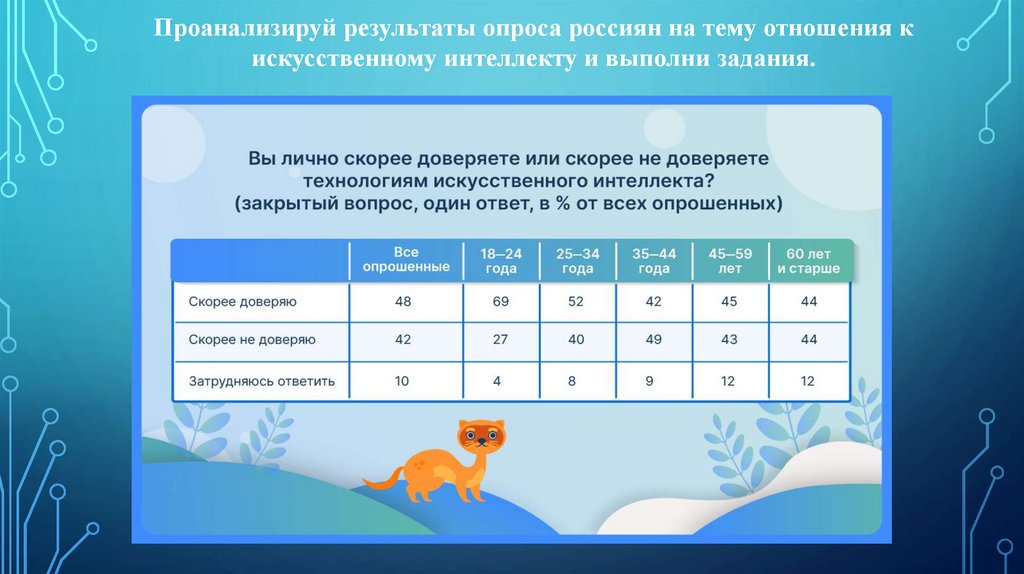 Проанализируй результаты опроса россиян на тему отношения к искусственному интеллекту и выполни задания.

Вы лично скорее доверяете или скорее не доверяете технологиям искусственного интеллекта?
(закрытый вопрос, один ответ, в % от всех опрошенных)

| | Все опрошенные | 18–24 года | 25–34 года | 35–44 года | 45–59 лет | 60 лет и старше |
|---|---|---|---|---|---|---|
| Скорее доверяю | 48 | 69 | 52 | 42 | 45 | 44 |
| Скорее не доверяю | 42 | 27 | 40 | 49 | 43 | 44 |
| Затрудняюсь ответить | 10 | 4 | 8 | 9 | 12 | 12 |